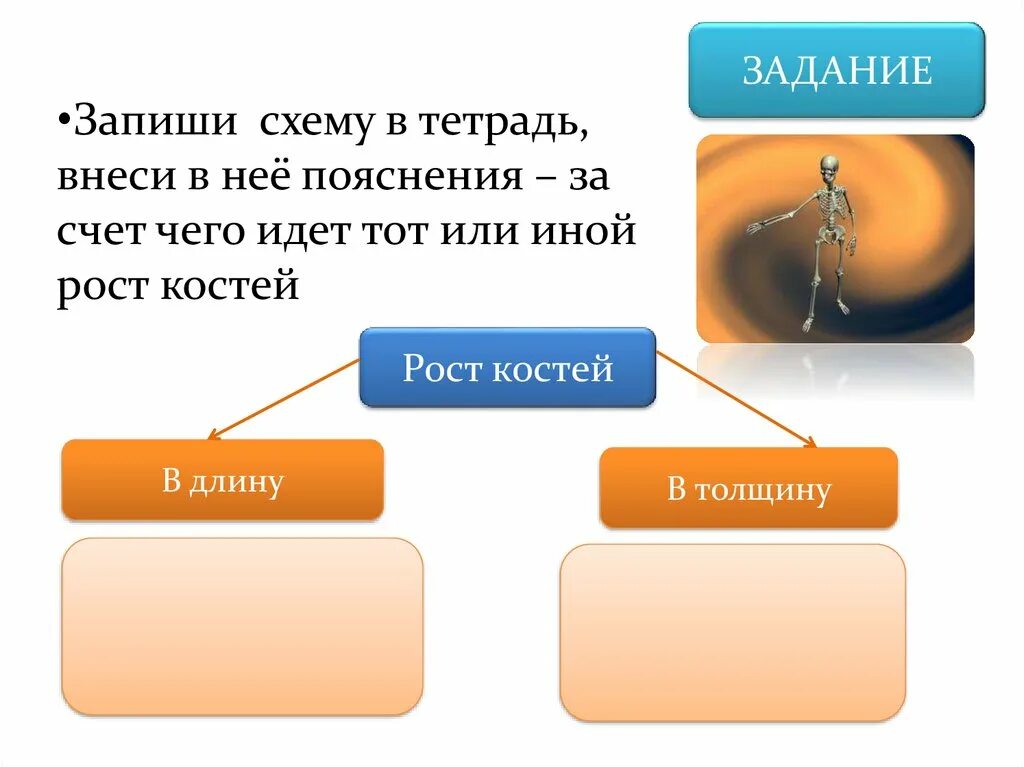 ЗАДАНИЕ

•Запиши схему в тетрадь, внеси в неё пояснения – за счет чего идет тот или иной рост костей

Рост костей

В длину

В толщину